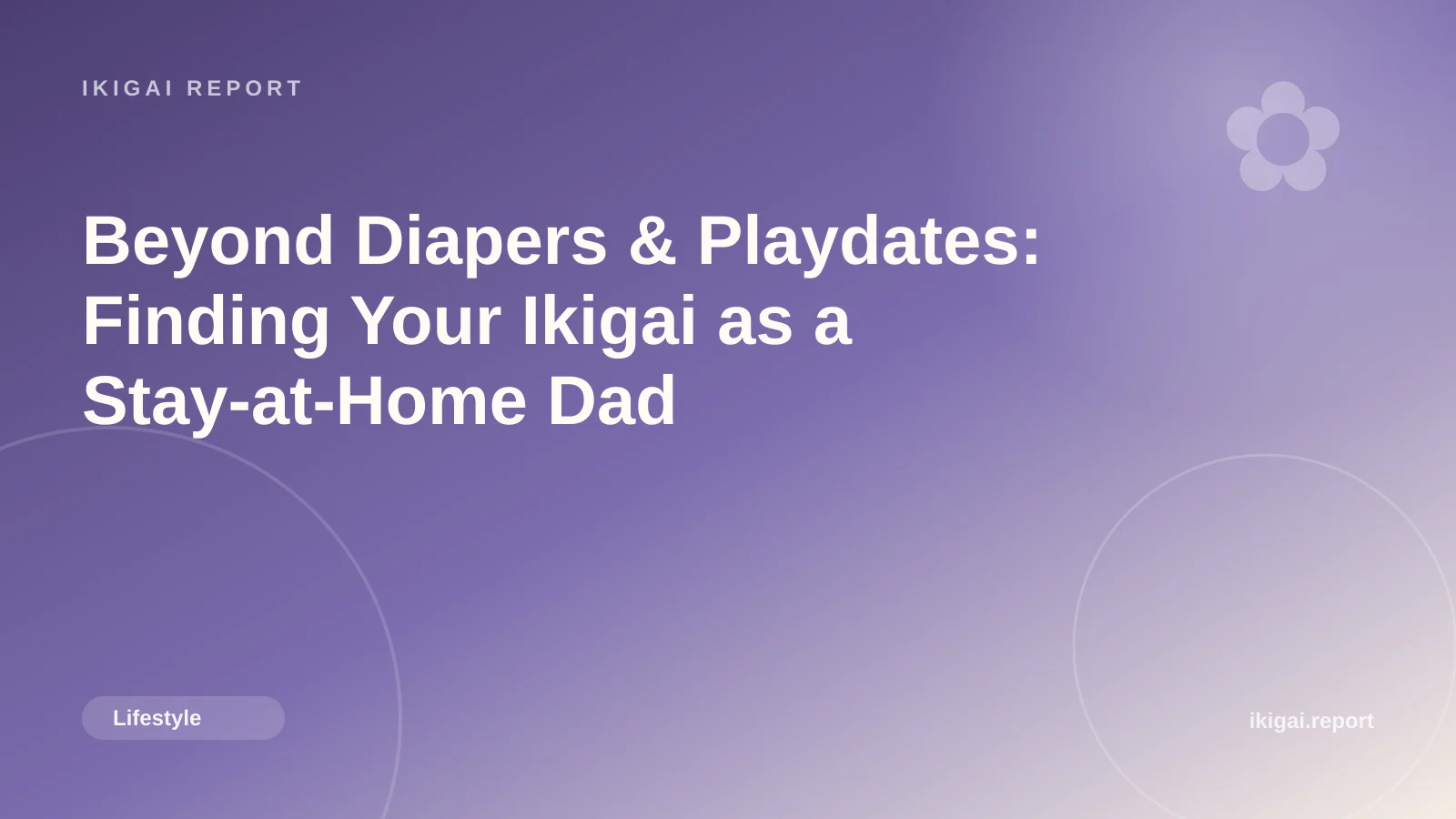 IKIGAI REPORT

Beyond Diapers & Playdates: Finding Your Ikigai as a Stay-at-Home Dad

Lifestyle

ikigai.report